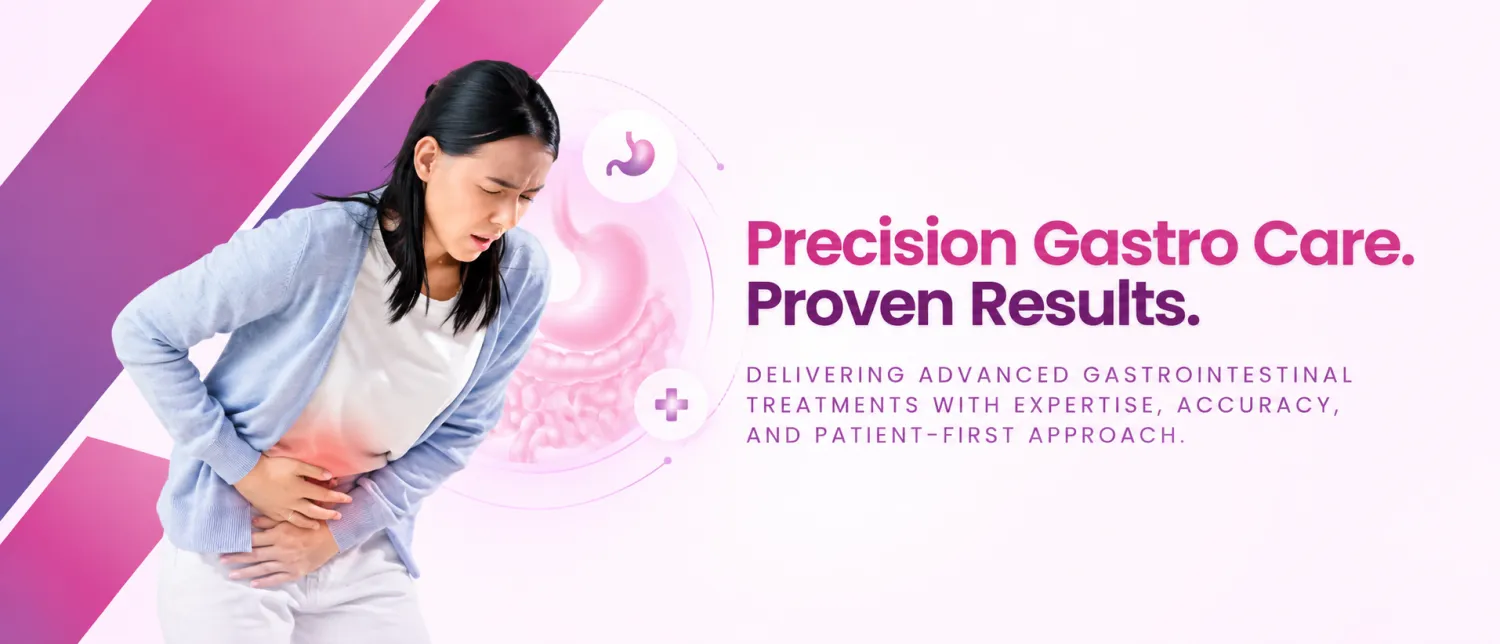 Precision Gastro Care.
Proven Results.

DELIVERING ADVANCED GASTROINTESTINAL TREATMENTS WITH EXPERTISE, ACCURACY, AND PATIENT-FIRST APPROACH.